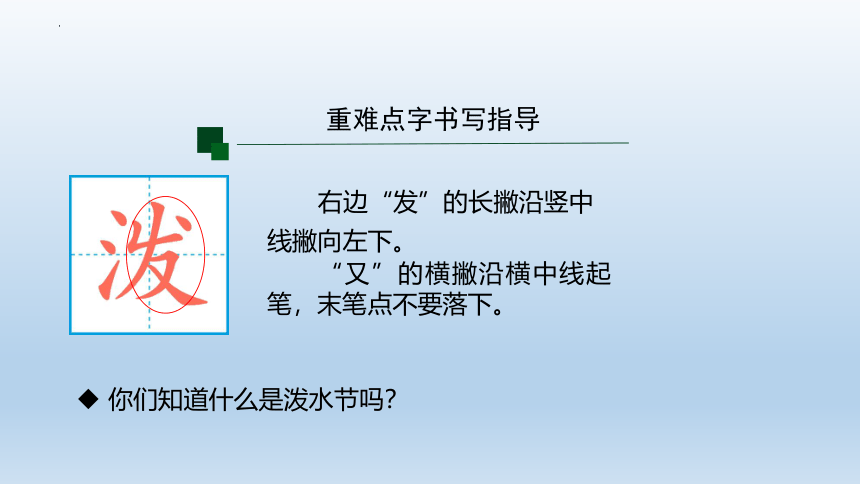 重难点字书写指导

泼

右边“发”的长撇沿竖中线撇向左下。

“又”的横撇沿横中线起笔，末笔点不要落下。

◆ 你们知道什么是泼水节吗?